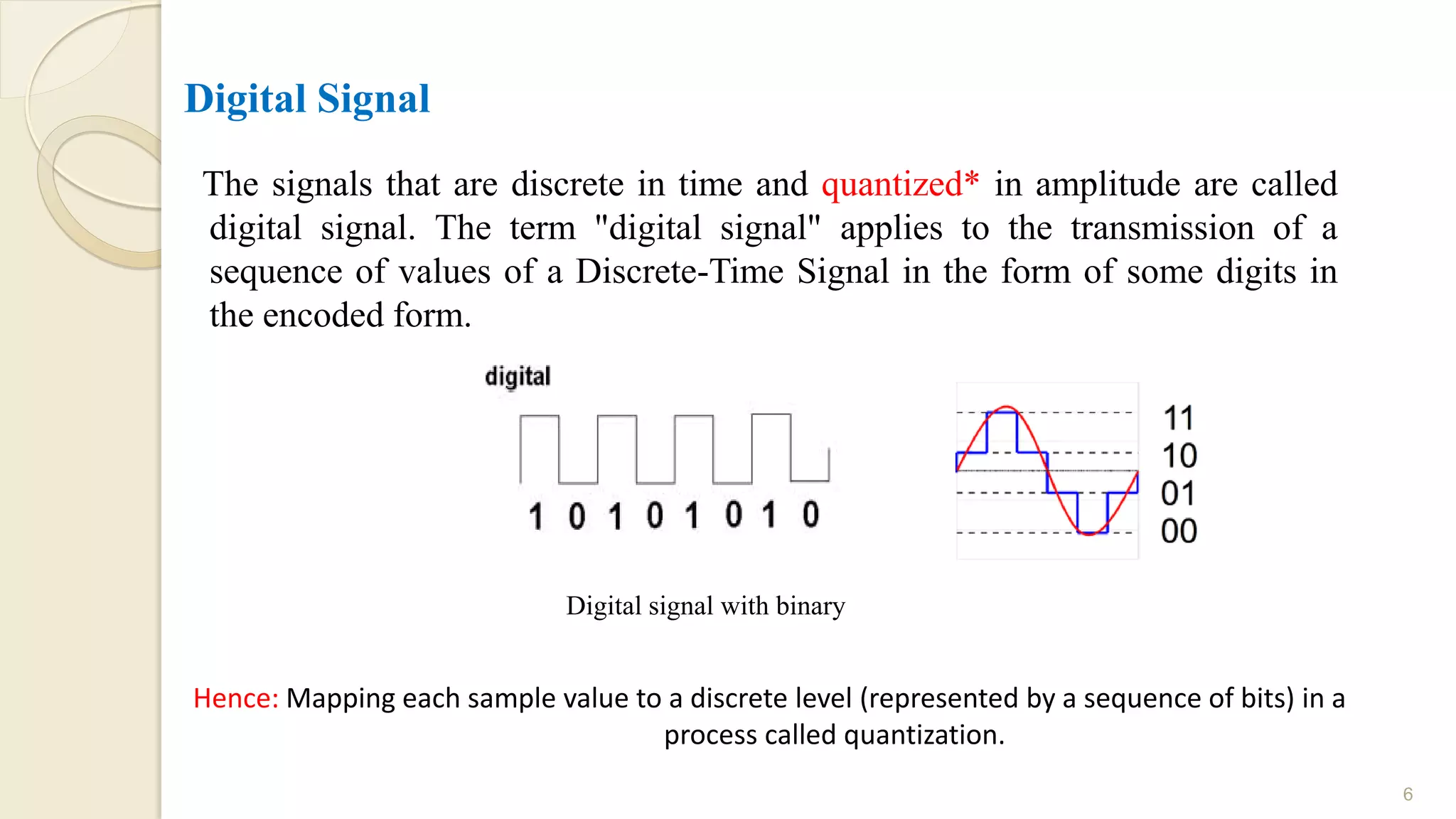 Digital Signal

The signals that are discrete in time and quantized* in amplitude are called digital signal. The term "digital signal" applies to the transmission of a sequence of values of a Discrete-Time Signal in the form of some digits in the encoded form.

digital

1 0 1 0 1 0 1 0

11
10
01
00

Digital signal with binary

Hence: Mapping each sample value to a discrete level (represented by a sequence of bits) in a process called quantization.

6